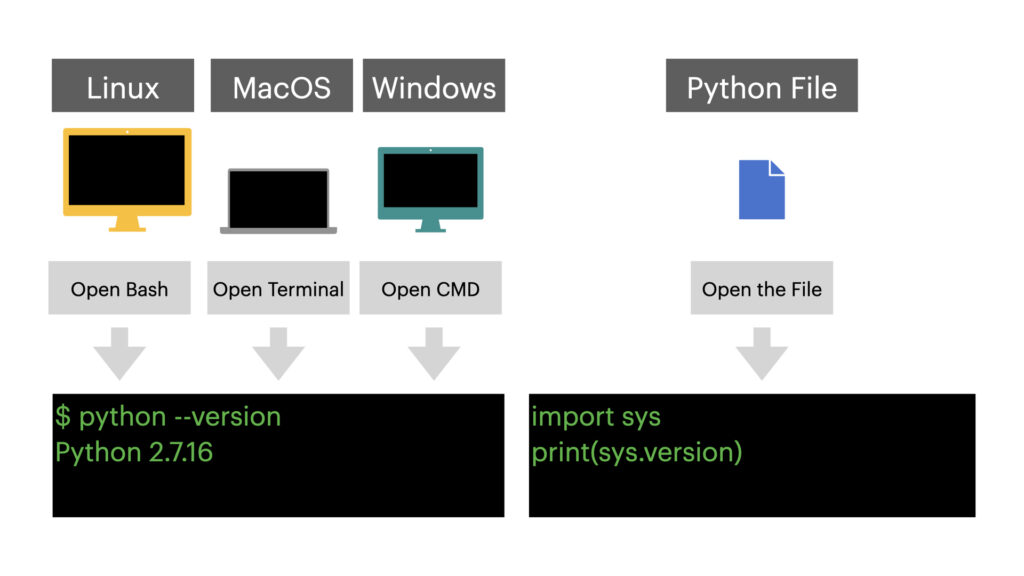 Linux

MacOS

Windows

Python File

Open Bash

Open Terminal

Open CMD

Open the File

$ python --version
Python 2.7.16

import sys
print(sys.version)